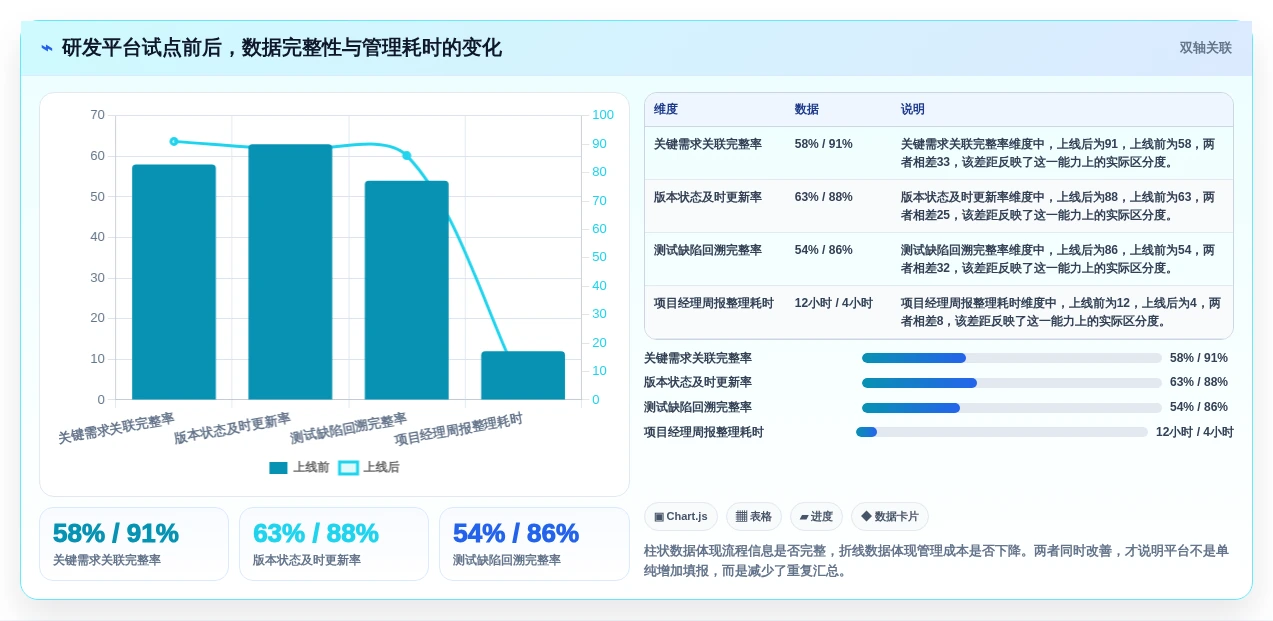 ⌁ 研发平台试点前后，数据完整性与管理耗时的变化

双轴关联

70
60
50
40
30
20
10
0

100
90
80
70
60
50
40
30
20
10
0

关键需求关联完整率
版本状态及时更新率
测试缺陷回溯完整率
项目经理周报整理耗时

上线前 上线后

| 维度 | 数据 | 说明 |
|---|---|---|
| 关键需求关联完整率 | 58% / 91% | 关键需求关联完整率维度中，上线后为91，上线前为58，两者相差33，该差距反映了这一能力上的实际区分度。 |
| 版本状态及时更新率 | 63% / 88% | 版本状态及时更新率维度中，上线后为88，上线前为63，两者相差25，该差距反映了这一能力上的实际区分度。 |
| 测试缺陷回溯完整率 | 54% / 86% | 测试缺陷回溯完整率维度中，上线后为86，上线前为54，两者相差32，该差距反映了这一能力上的实际区分度。 |
| 项目经理周报整理耗时 | 12小时 / 4小时 | 项目经理周报整理耗时维度中，上线前为12，上线后为4，两者相差8，该差距反映了这一能力上的实际区分度。 |

关键需求关联完整率 58% / 91%
版本状态及时更新率 63% / 88%
测试缺陷回溯完整率 54% / 86%
项目经理周报整理耗时 12小时 / 4小时

58% / 91%
关键需求关联完整率

63% / 88%
版本状态及时更新率

54% / 86%
测试缺陷回溯完整率

▣ Chart.js ▦ 表格 ▰ 进度 ◆ 数据卡片

柱状数据体现流程信息是否完整，折线数据体现管理成本是否下降。两者同时改善，才说明平台不是单纯增加填报，而是减少了重复汇总。